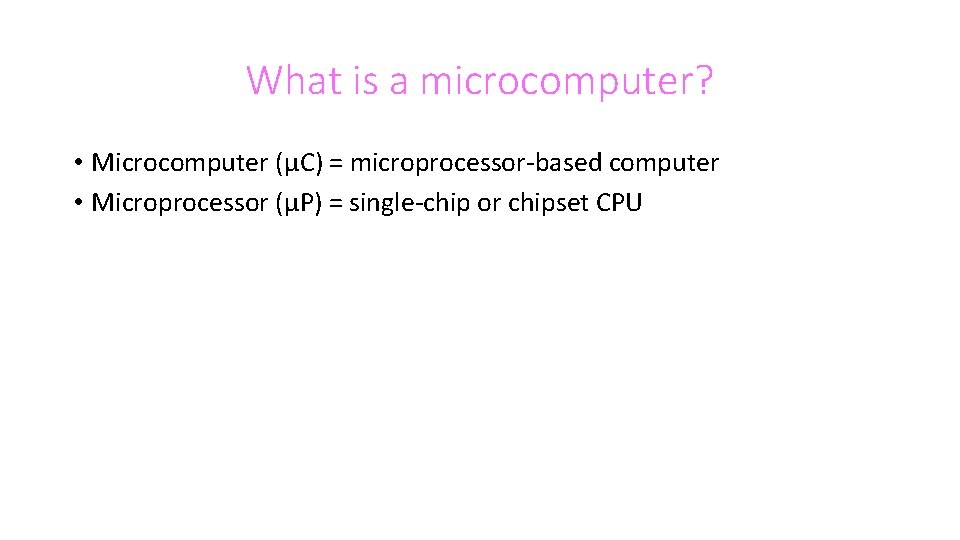 What is a microcomputer?

• Microcomputer (μC) = microprocessor-based computer
• Microprocessor (μP) = single-chip or chipset CPU